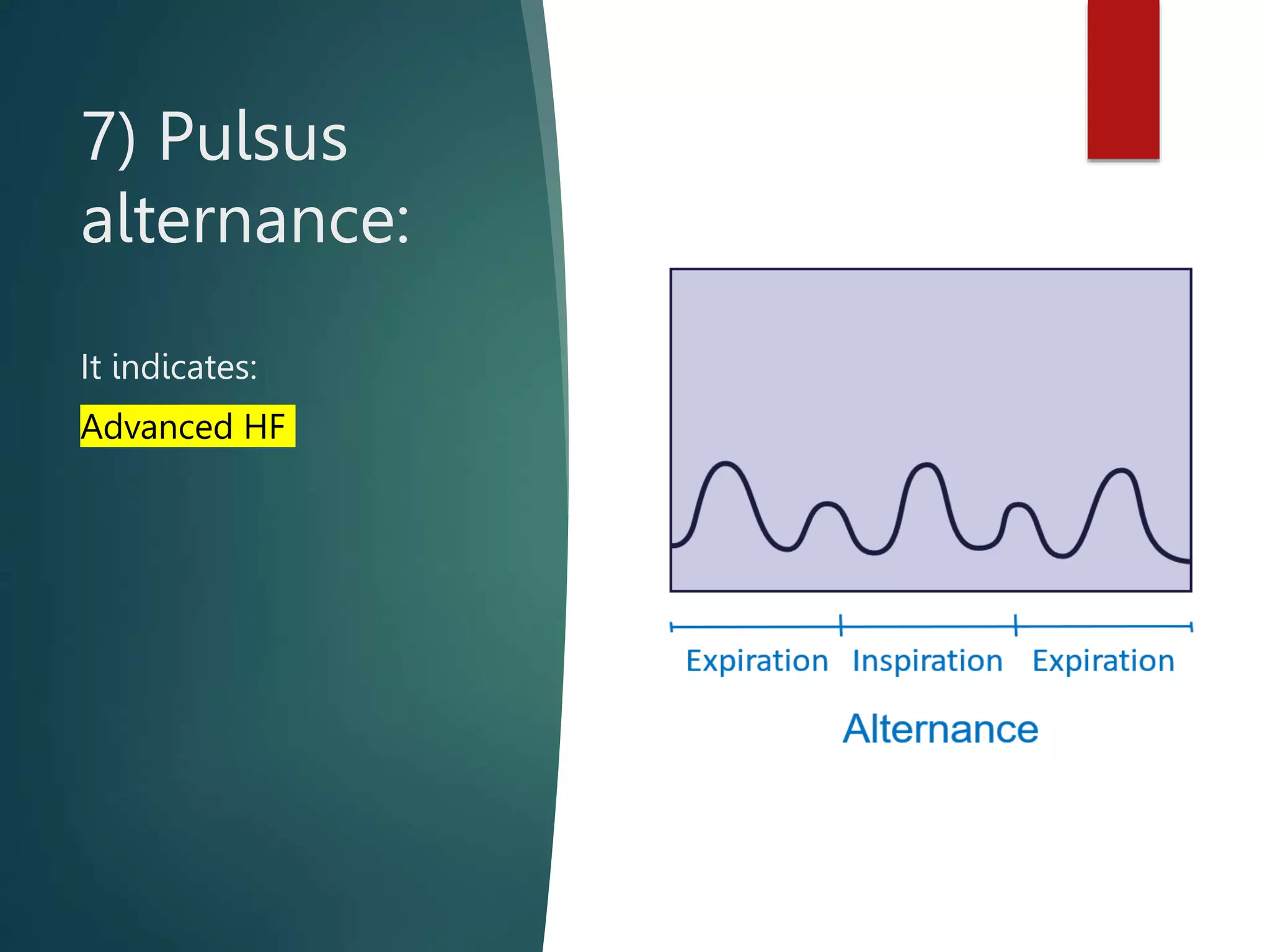 7) Pulsus alternance:

It indicates:

Advanced HF

Expiration Inspiration Expiration

Alternance